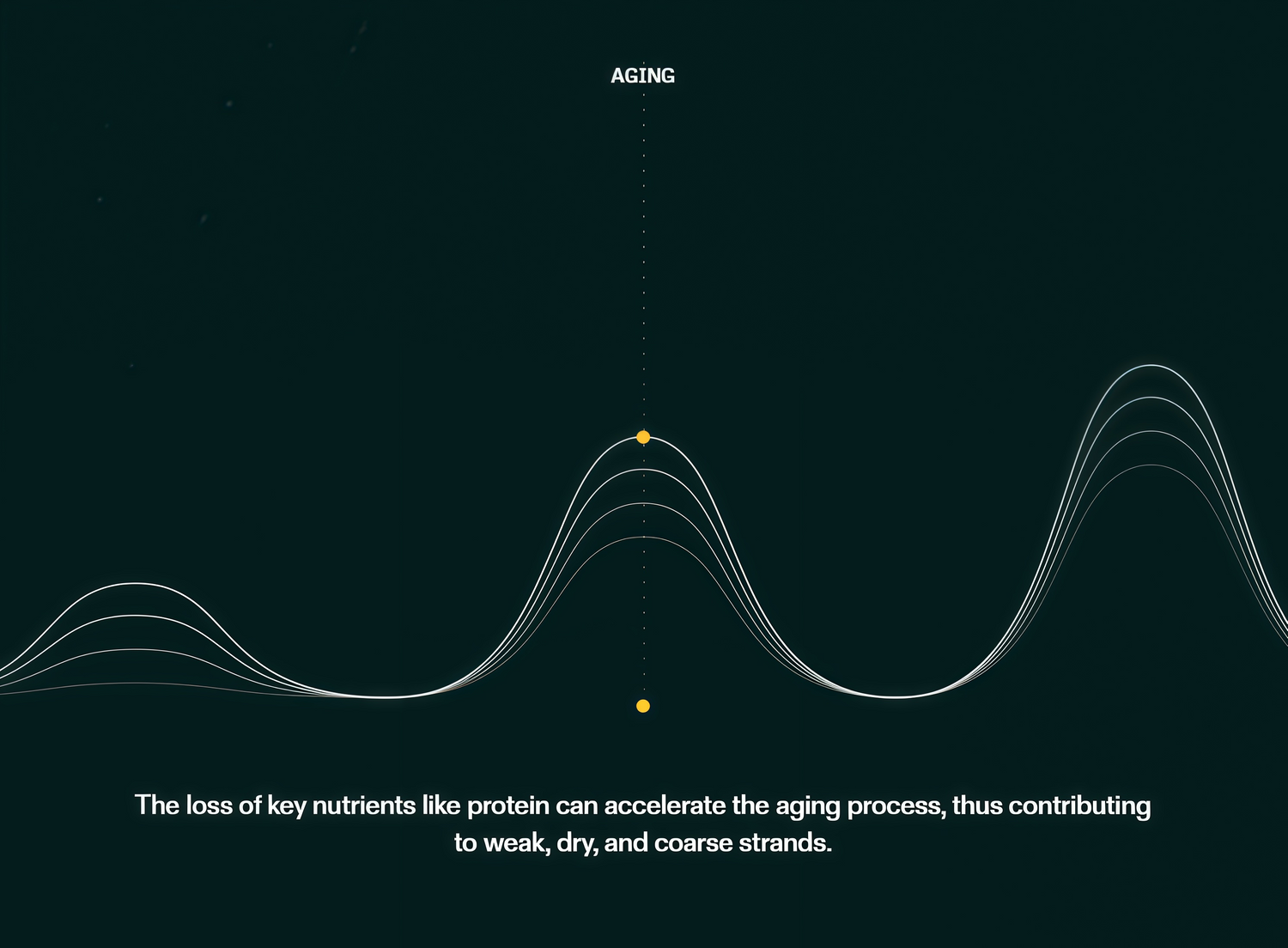 AGING

The loss of key nutrients like protein can accelerate the aging process, thus contributing to weak, dry, and coarse strands.